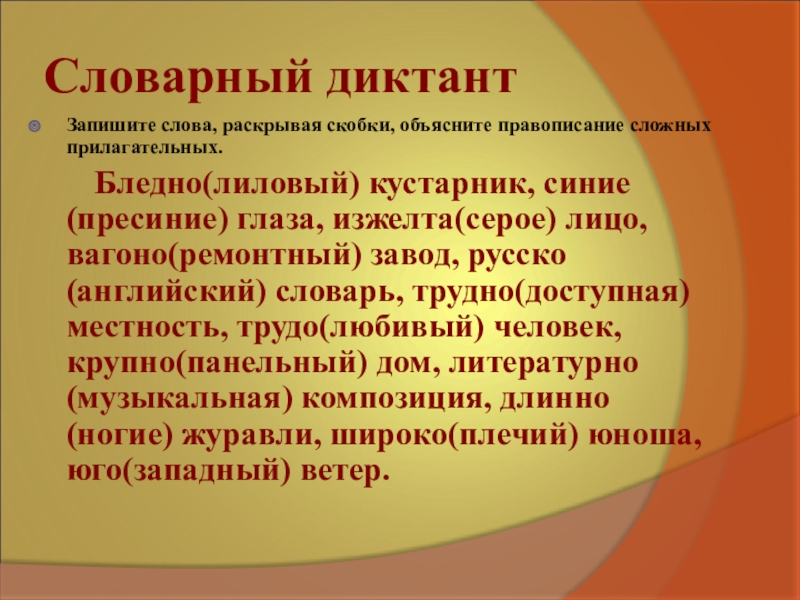 Словарный диктант

Запишите слова, раскрывая скобки, объясните правописание сложных прилагательных.

Бледно(лиловый) кустарник, синие (пресиние) глаза, изжелта(серое) лицо, вагоно(ремонтный) завод, русско (английский) словарь, трудно(доступная) местность, трудо(любивый) человек, крупно(панельный) дом, литературно (музыкальная) композиция, длинно (ногие) журавли, широко(плечий) юноша, юго(западный) ветер.